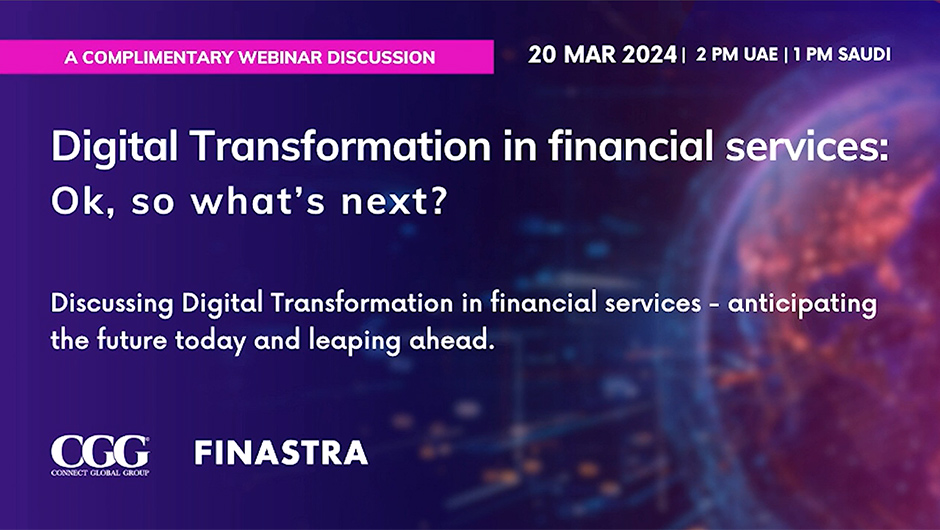 A COMPLIMENTARY WEBINAR DISCUSSION

20 MAR 2024 | 2 PM UAE | 1 PM SAUDI

Digital Transformation in financial services:
Ok, so what's next?

Discussing Digital Transformation in financial services - anticipating the future today and leaping ahead.

CGG
CONNECT GLOBAL GROUP

FINASTRA